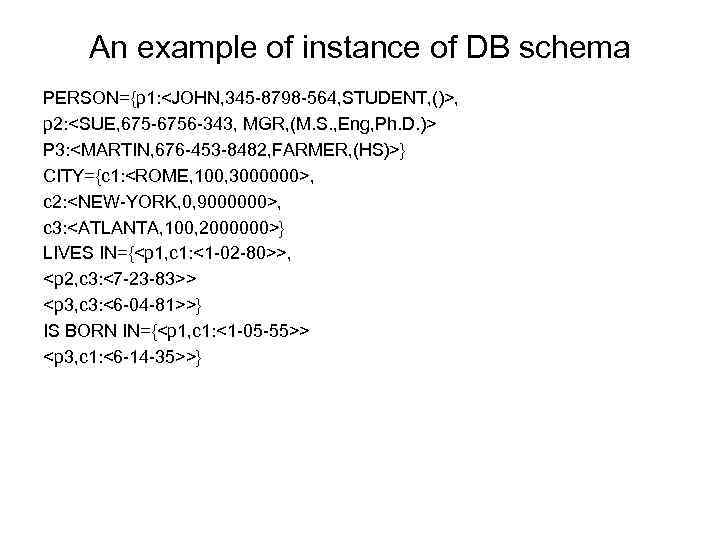 An example of instance of DB schema

PERSON={p1:<JOHN,345-8798-564,STUDENT,()>,
p2:<SUE,675-6756-343, MGR,(M.S.,Eng,Ph.D.)>
P3:<MARTIN,676-453-8482,FARMER,(HS)>}
CITY={c1:<ROME,100,3000000>,
c2:<NEW-YORK,0,9000000>,
c3:<ATLANTA,100,2000000>}
LIVES IN={<p1,c1:<1-02-80>>,
<p2,c3:<7-23-83>>
<p3,c3:<6-04-81>>}
IS BORN IN={<p1,c1:<1-05-55>>
<p3,c1:<6-14-35>>}